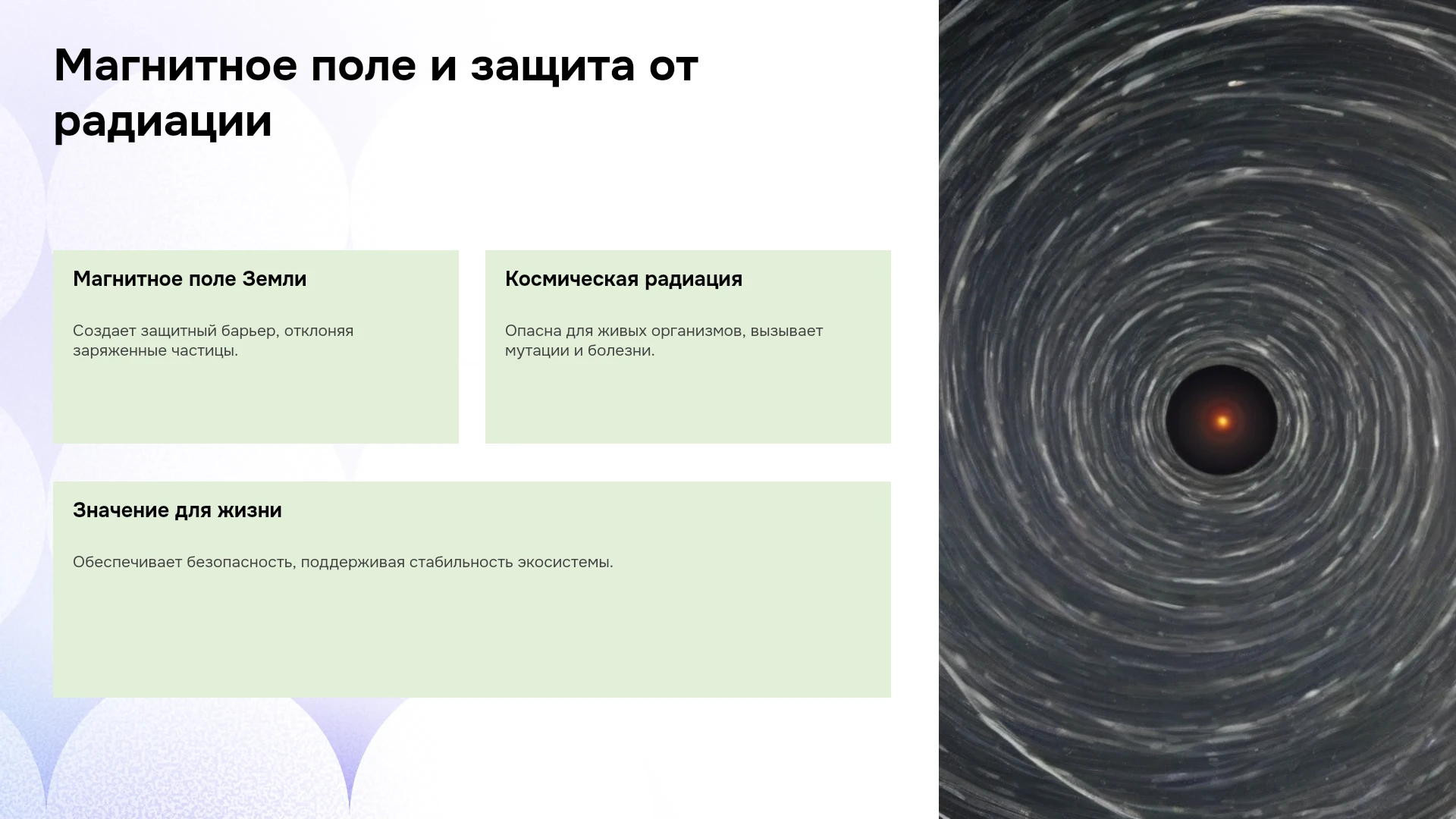 Магнитное поле и защита от радиации

Магнитное поле Земли

Создает защитный барьер, отклоняя заряженные частицы.

Космическая радиация

Опасна для живых организмов, вызывает мутации и болезни.

Значение для жизни

Обеспечивает безопасность, поддерживая стабильность экосистемы.